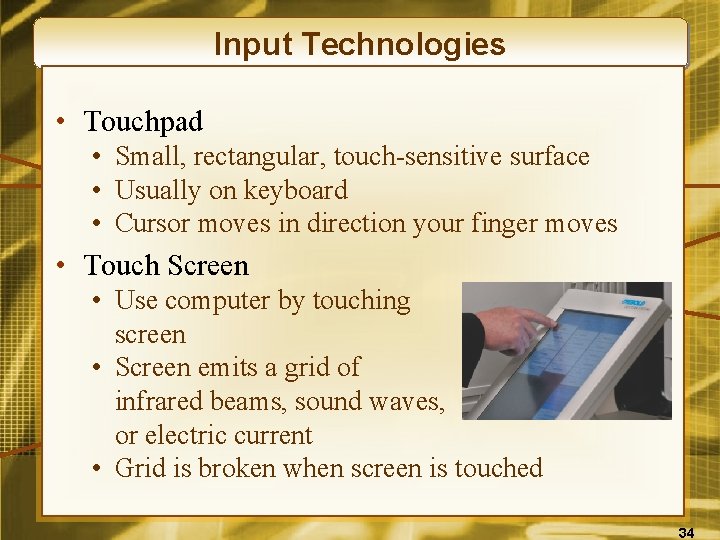 Input Technologies

• Touchpad
  • Small, rectangular, touch-sensitive surface
  • Usually on keyboard
  • Cursor moves in direction your finger moves

• Touch Screen
  • Use computer by touching screen
  • Screen emits a grid of infrared beams, sound waves, or electric current
  • Grid is broken when screen is touched

34